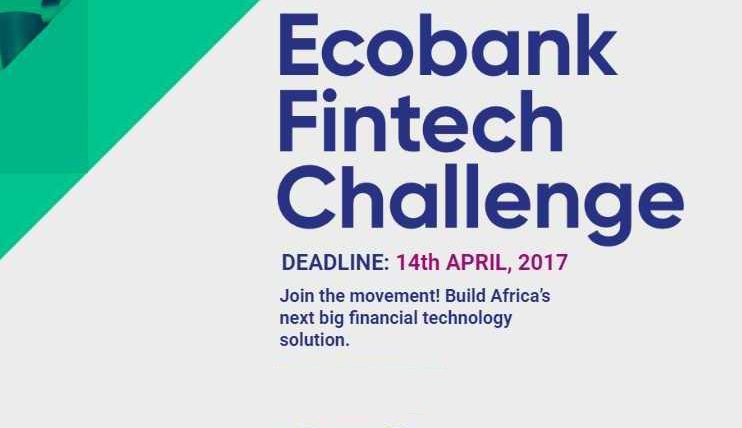 Ecobank Fintech Challenge

DEADLINE: 14th APRIL, 2017

Join the movement! Build Africa's next big financial technology solution.